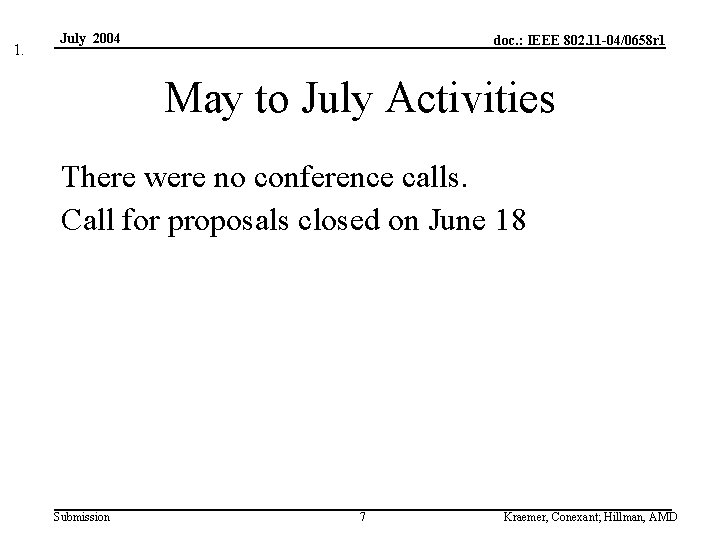 1.

July 2004

doc.: IEEE 802.11-04/0658r1

May to July Activities

There were no conference calls.

Call for proposals closed on June 18

Submission

7

Kraemer, Conexant; Hillman, AMD